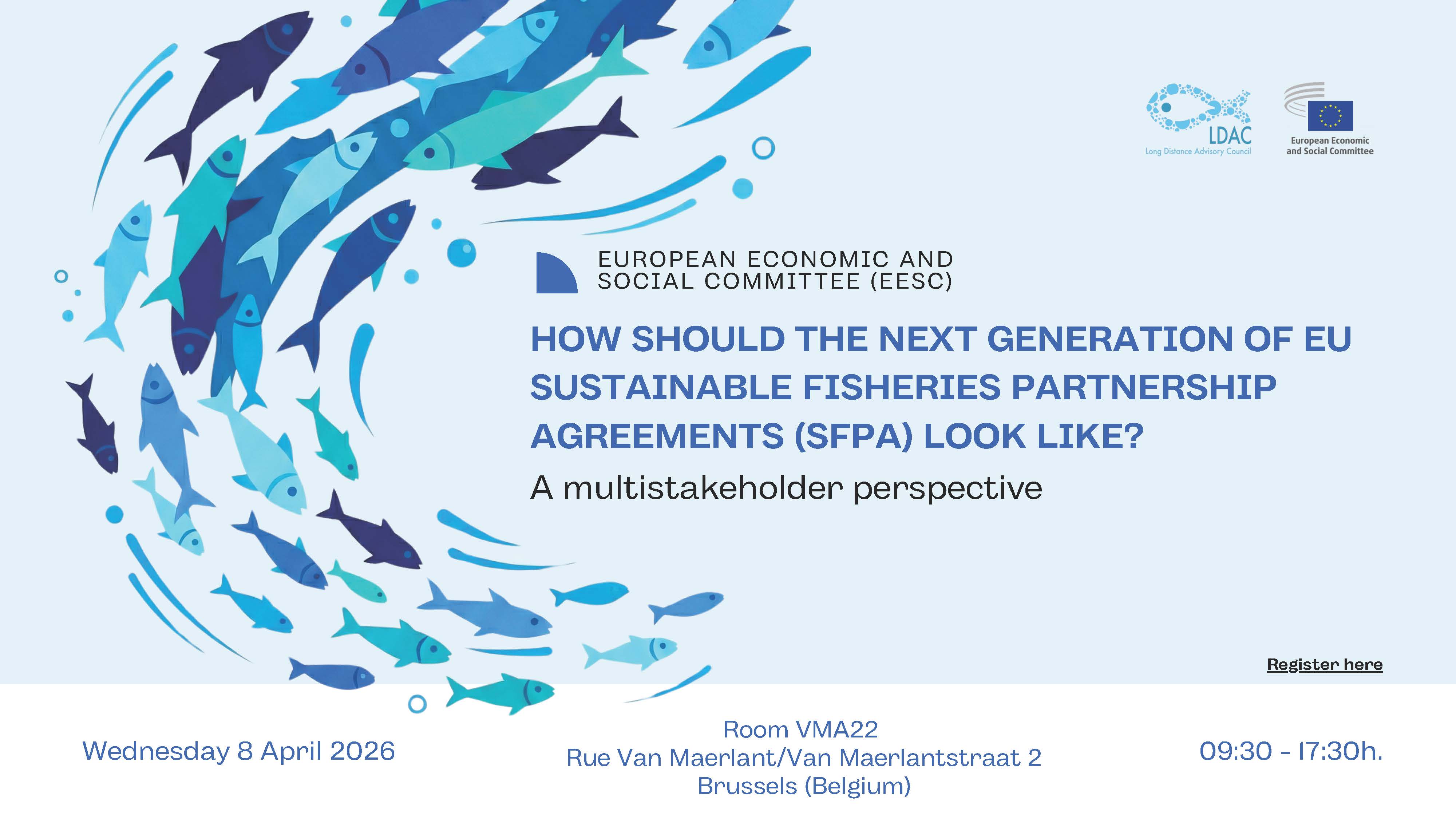 LDAC
Long Distance Advisory Council

European Economic and Social Committee

EUROPEAN ECONOMIC AND SOCIAL COMMITTEE (EESC)

HOW SHOULD THE NEXT GENERATION OF EU SUSTAINABLE FISHERIES PARTNERSHIP AGREEMENTS (SFPA) LOOK LIKE?

A multistakeholder perspective

Register here

Wednesday 8 April 2026

Room VMA22
Rue Van Maerlant/Van Maerlantstraat 2
Brussels (Belgium)

09:30 - 17:30h.